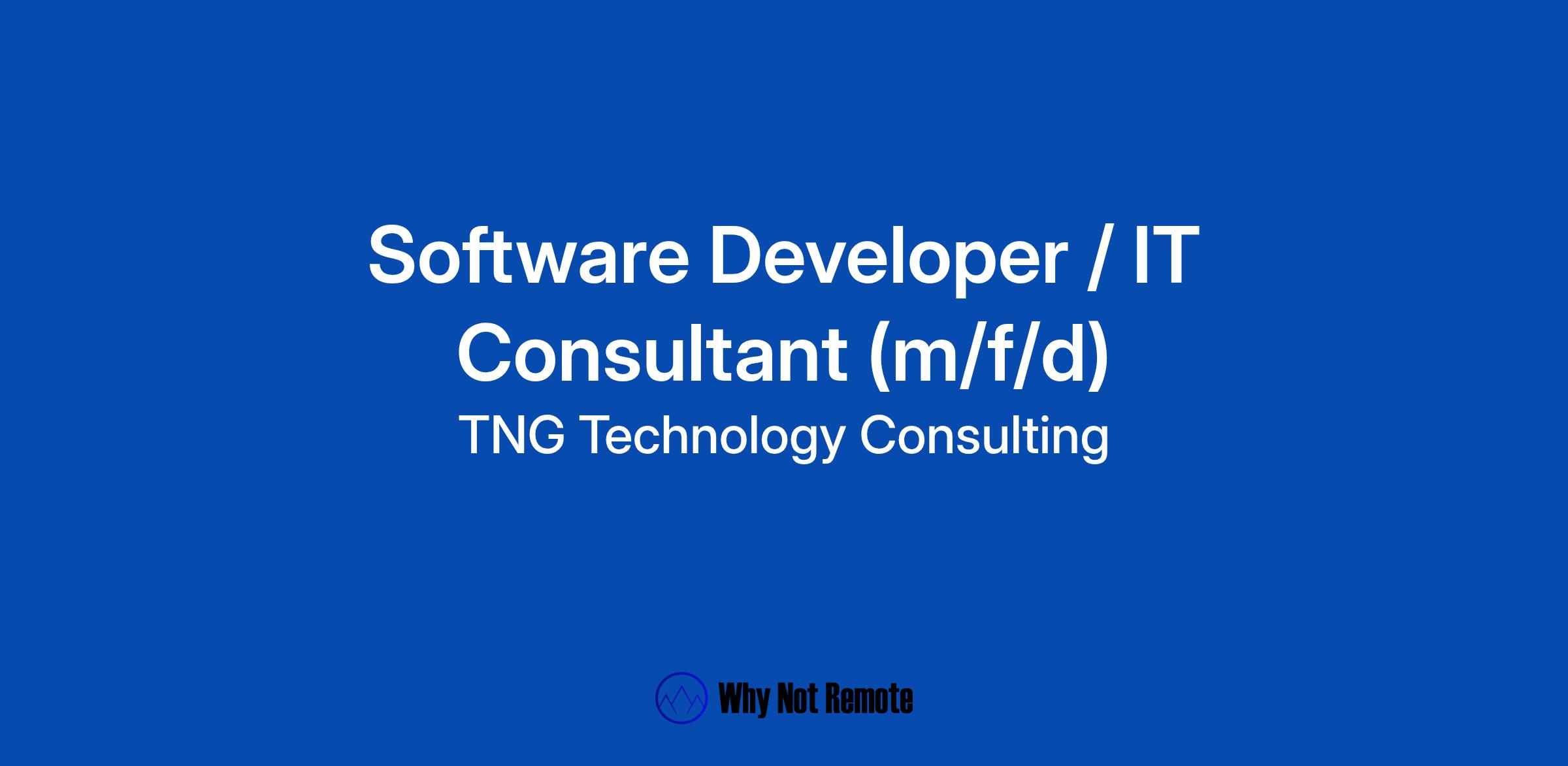 Software Developer / IT Consultant (m/f/d)

TNG Technology Consulting

Why Not Remote